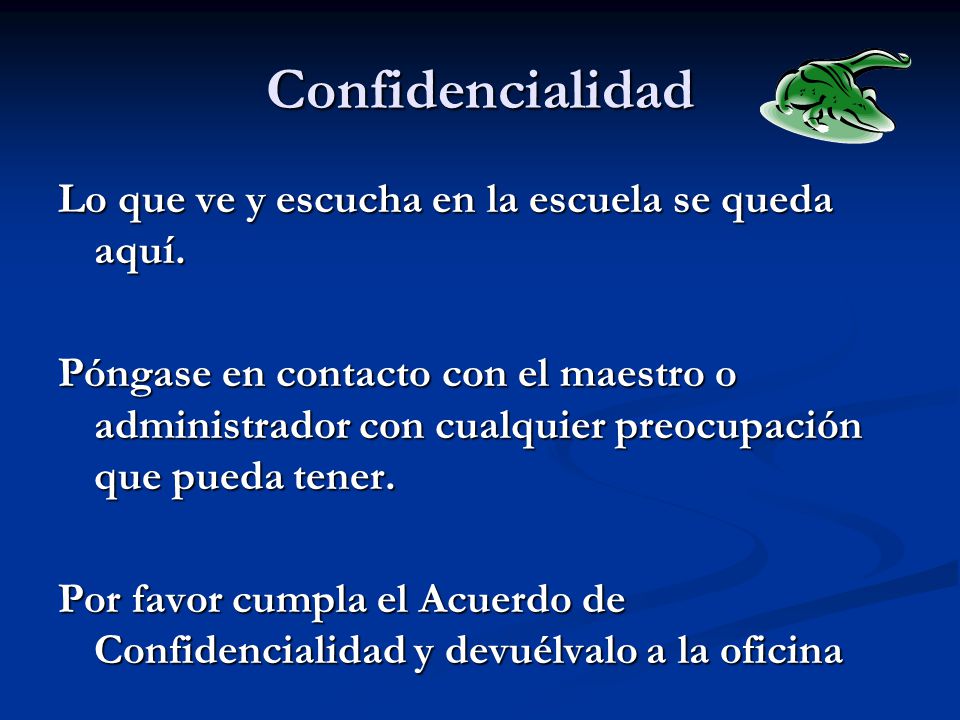 Confidencialidad

Lo que ve y escucha en la escuela se queda aquí.

Póngase en contacto con el maestro o administrador con cualquier preocupación que pueda tener.

Por favor cumpla el Acuerdo de Confidencialidad y devuélvalo a la oficina